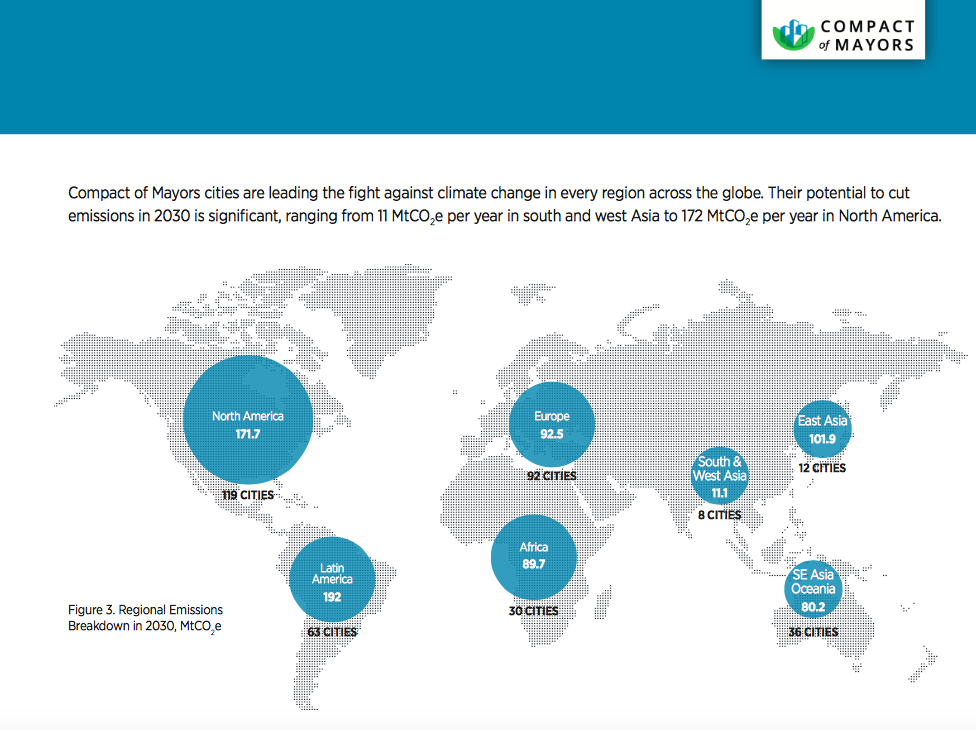 COMPACT of MAYORS

Compact of Mayors cities are leading the fight against climate change in every region across the globe. Their potential to cut emissions in 2030 is significant, ranging from 11 $MtCO_2e$ per year in south and west Asia to 172 $MtCO_2e$ per year in North America.

North America
171.7
119 CITIES

Europe
92.5
92 CITIES

East Asia
101.9
12 CITIES

South & West Asia
11.1
8 CITIES

Latin America
192
63 CITIES

Africa
89.7
30 CITIES

SE Asia Oceania
80.2
36 CITIES

Figure 3. Regional Emissions Breakdown in 2030, $MtCO_2e$